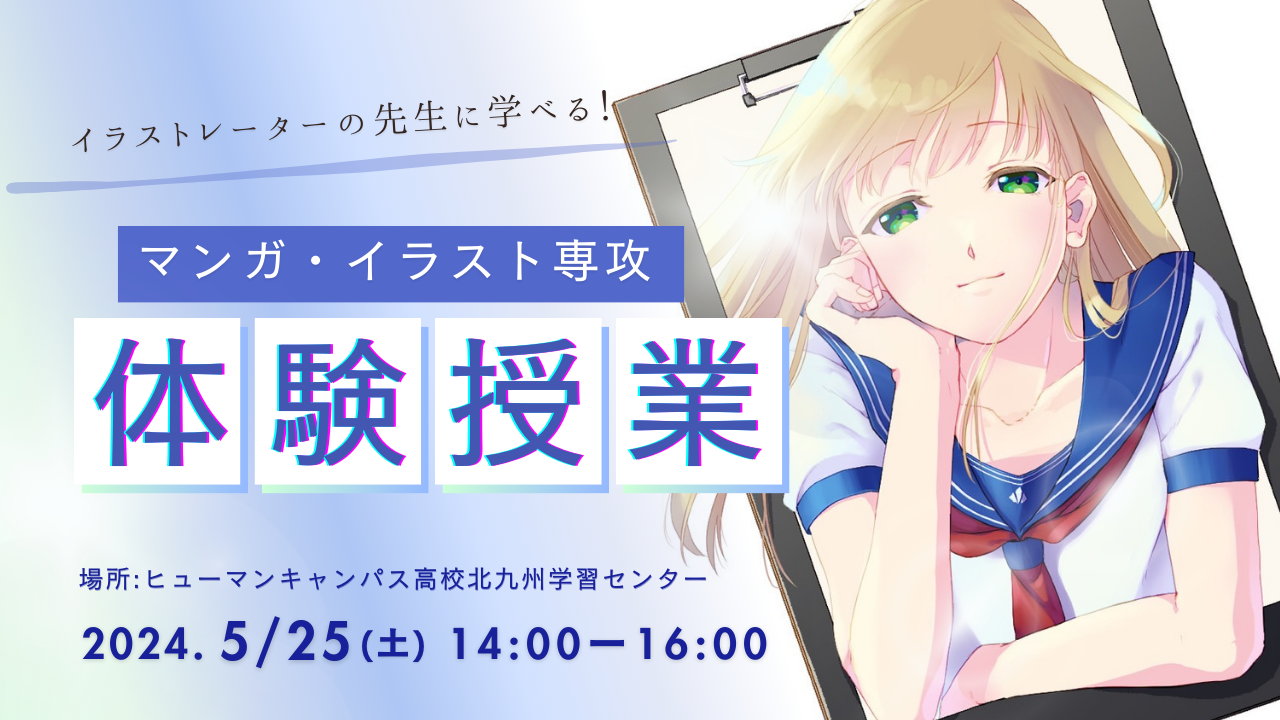 イラストレーターの先生に学べる!

マンガ・イラスト専攻

体験授業

場所:ヒューマンキャンパス高校北九州学習センター

2024. 5/25(土) 14:00ー16:00